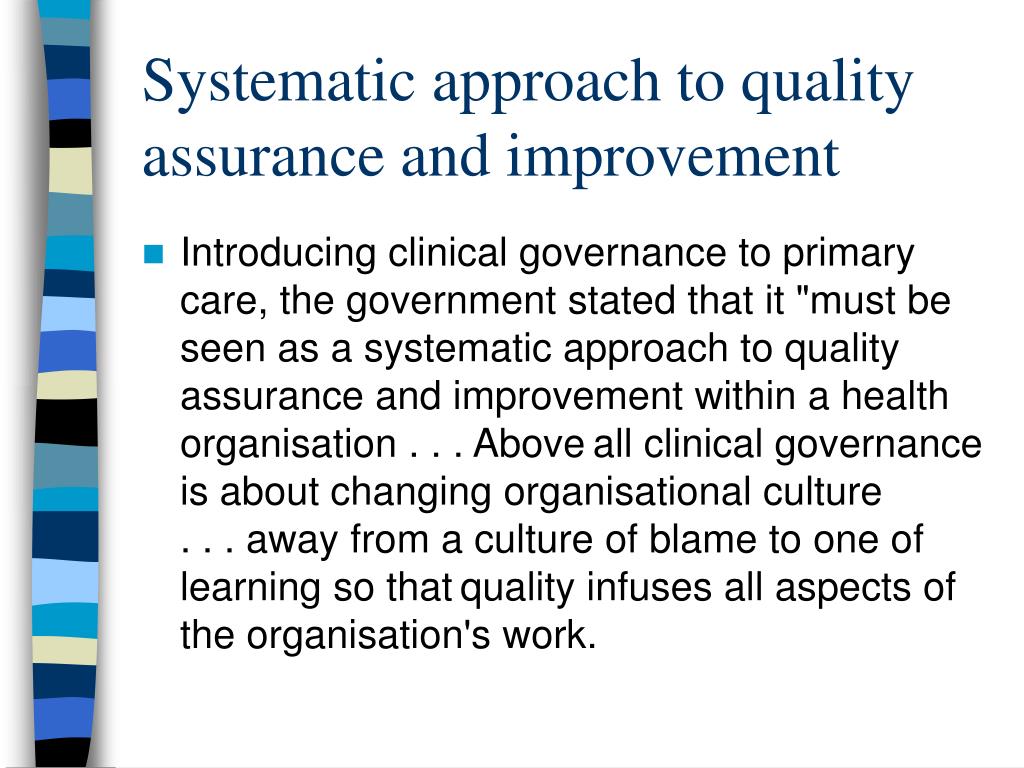 Systematic approach to quality assurance and improvement

Introducing clinical governance to primary care, the government stated that it "must be seen as a systematic approach to quality assurance and improvement within a health organisation . . . Above all clinical governance is about changing organisational culture . . . away from a culture of blame to one of learning so that quality infuses all aspects of the organisation's work.